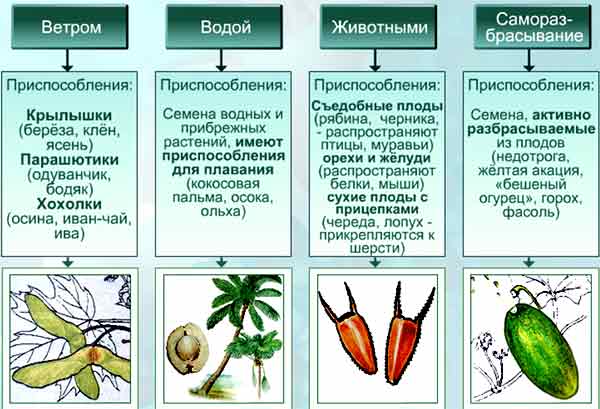 Ветром

Приспособления:

Крылышки (берёза, клён, ясень)
Парашютики (одуванчик, бодяк)
Хохолки (осина, иван-чай, ива)

Водой

Приспособления:

Семена водных и прибрежных растений, имеют приспособления для плавания (кокосовая пальма, осока, ольха)

Животными

Приспособления:

Съедобные плоды (рябина, черника, - распространяют птицы, муравьи)
орехи и жёлуди (распространяют белки, мыши)
сухие плоды с прицепками (череда, лопух - прикрепляются к шерсти)

Самораз-брасывание

Приспособления:

Семена, активно разбрасываемые из плодов (недотрога, жёлтая акация, «бешеный огурец», горох, фасоль)